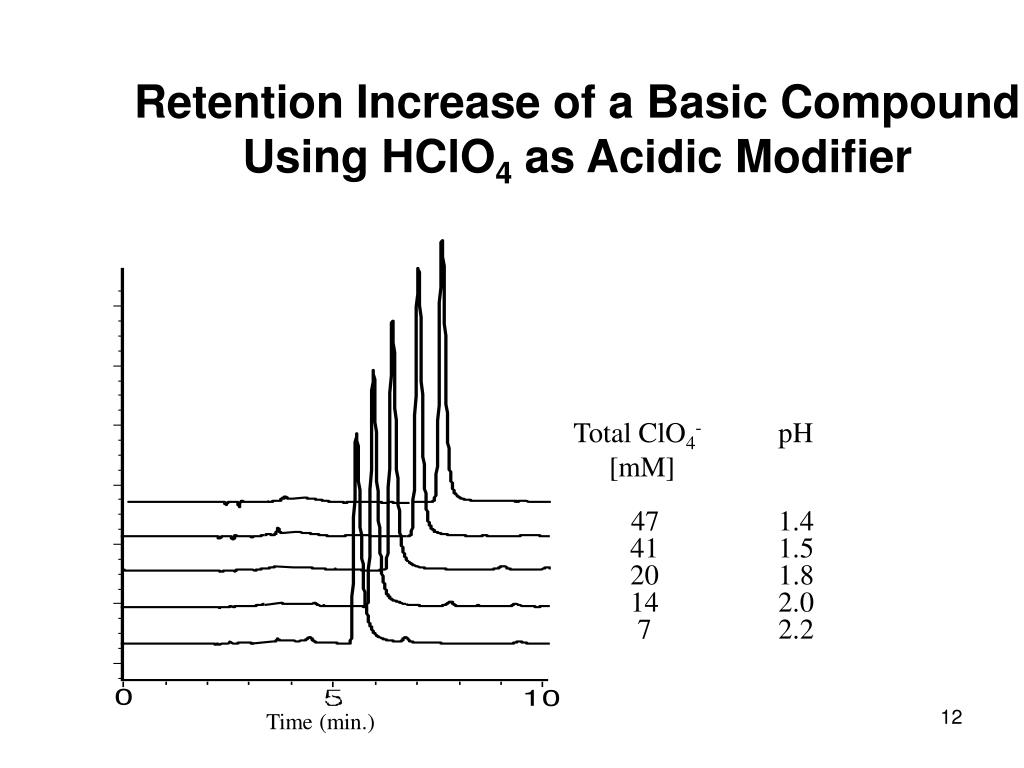 Retention Increase of a Basic Compound Using $HClO_4$ as Acidic Modifier

| Total $ClO_4^-$ [mM] | pH |
|---|---|
| 47 | 1.4 |
| 41 | 1.5 |
| 20 | 1.8 |
| 14 | 2.0 |
| 7 | 2.2 |

0 5 10

Time (min.)

12